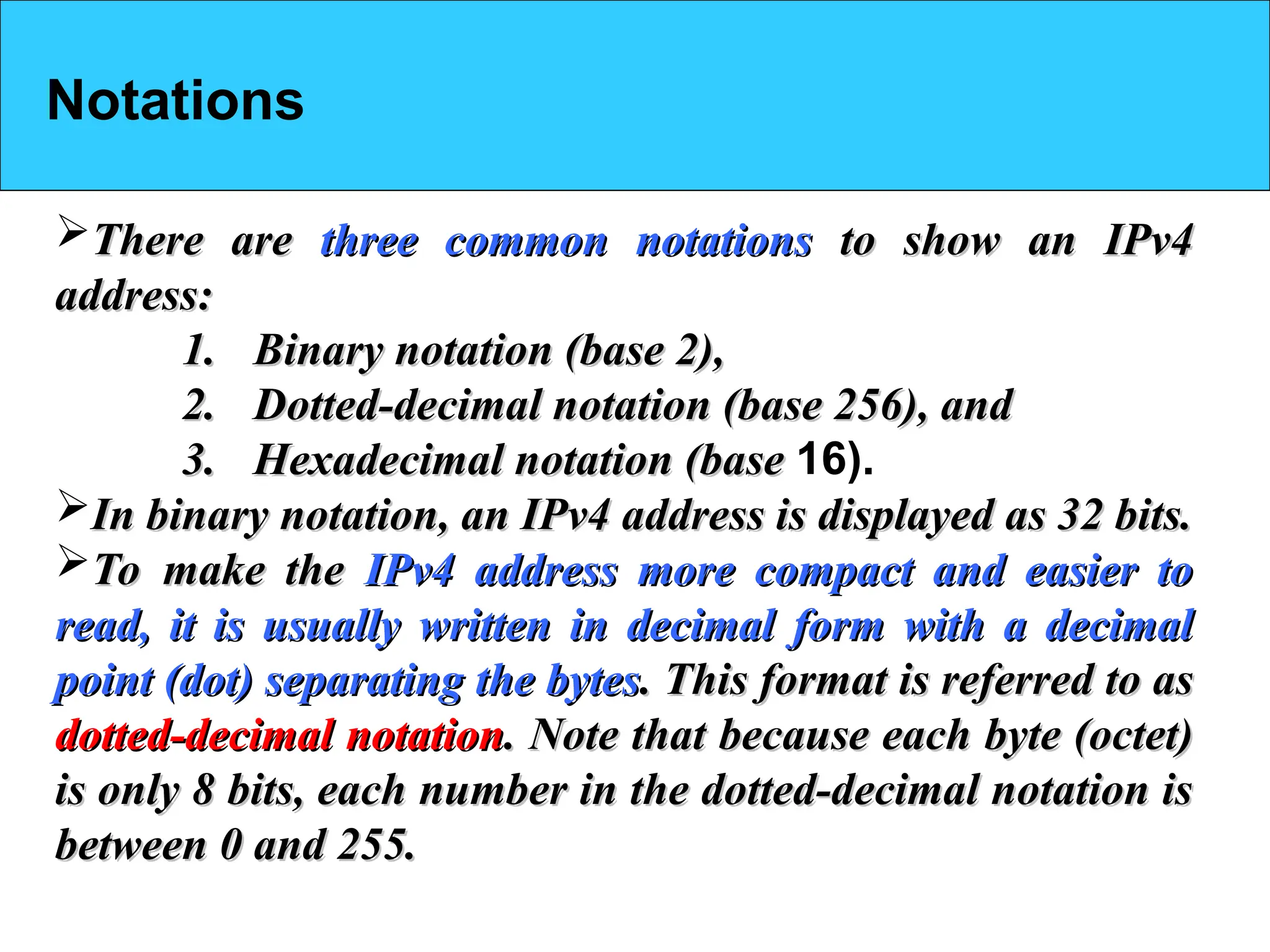 Notations

➢There are three common notations to show an IPv4 address:

1. Binary notation (base 2),
2. Dotted-decimal notation (base 256), and
3. Hexadecimal notation (base 16).

➢In binary notation, an IPv4 address is displayed as 32 bits.

➢To make the IPv4 address more compact and easier to read, it is usually written in decimal form with a decimal point (dot) separating the bytes. This format is referred to as dotted-decimal notation. Note that because each byte (octet) is only 8 bits, each number in the dotted-decimal notation is between 0 and 255.